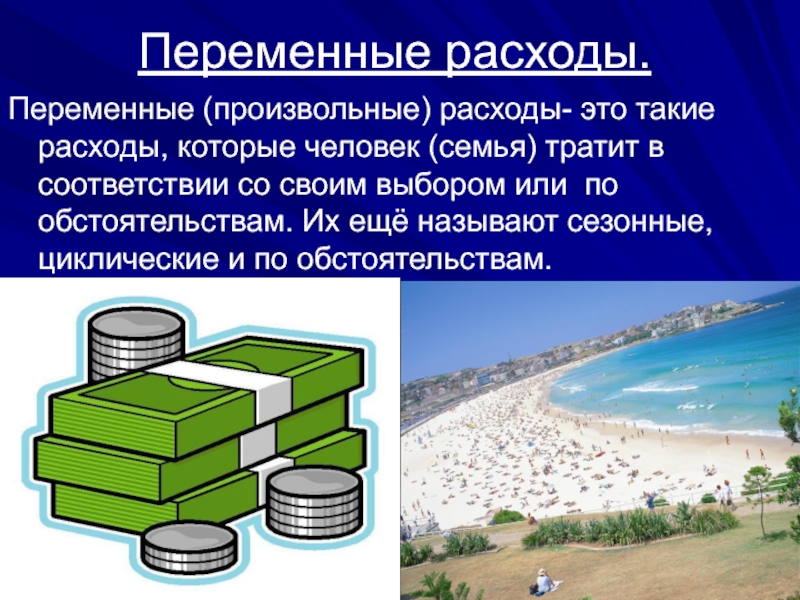 Переменные расходы.

Переменные (произвольные) расходы- это такие расходы, которые человек (семья) тратит в соответствии со своим выбором или по обстоятельствам. Их ещё называют сезонные, циклические и по обстоятельствам.